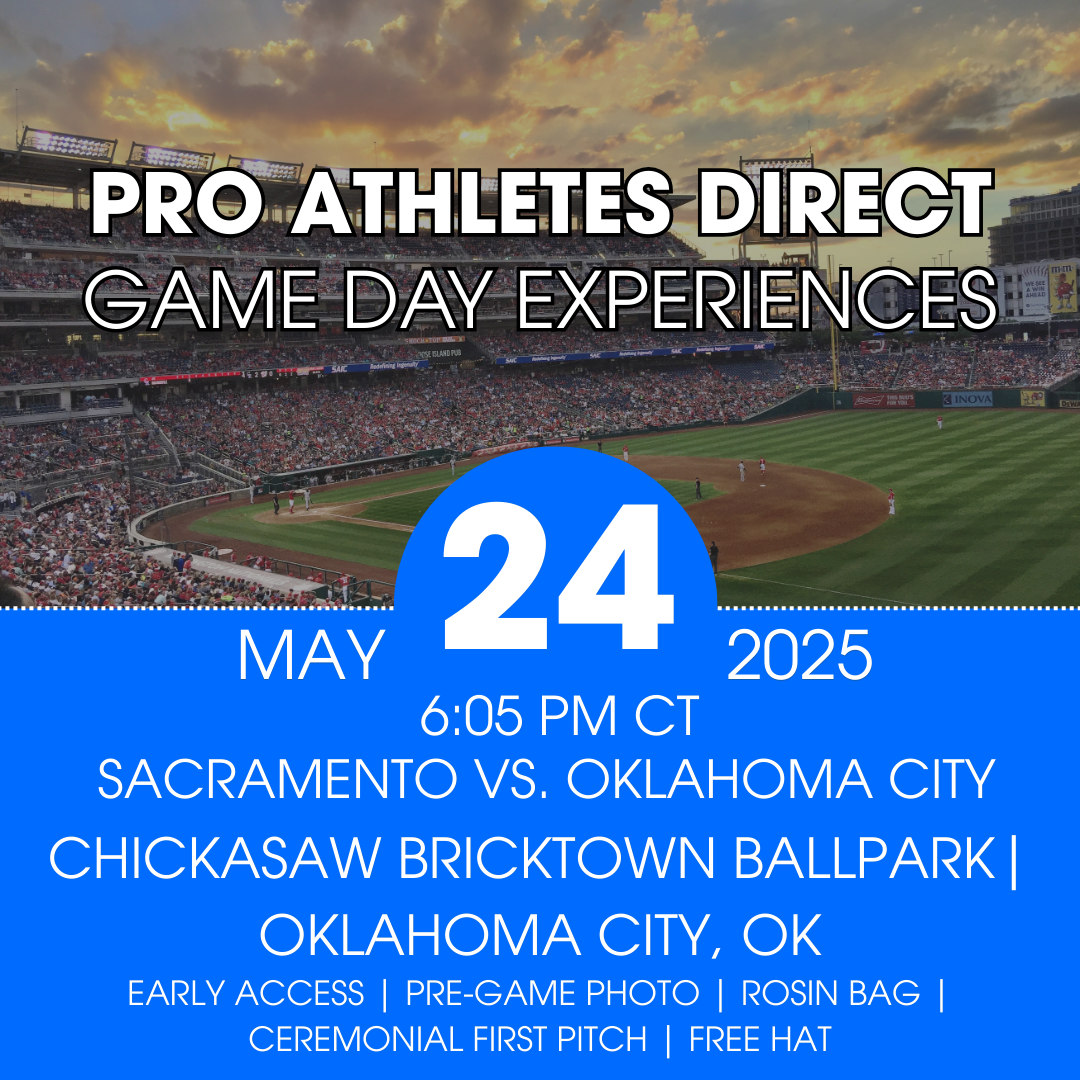 PRO ATHLETES DIRECT
GAME DAY EXPERIENCES

MAY 24 2025
6:05 PM CT
SACRAMENTO VS. OKLAHOMA CITY
CHICKASAW BRICKTOWN BALLPARK | OKLAHOMA CITY, OK
EARLY ACCESS | PRE-GAME PHOTO | ROSIN BAG | CEREMONIAL FIRST PITCH | FREE HAT